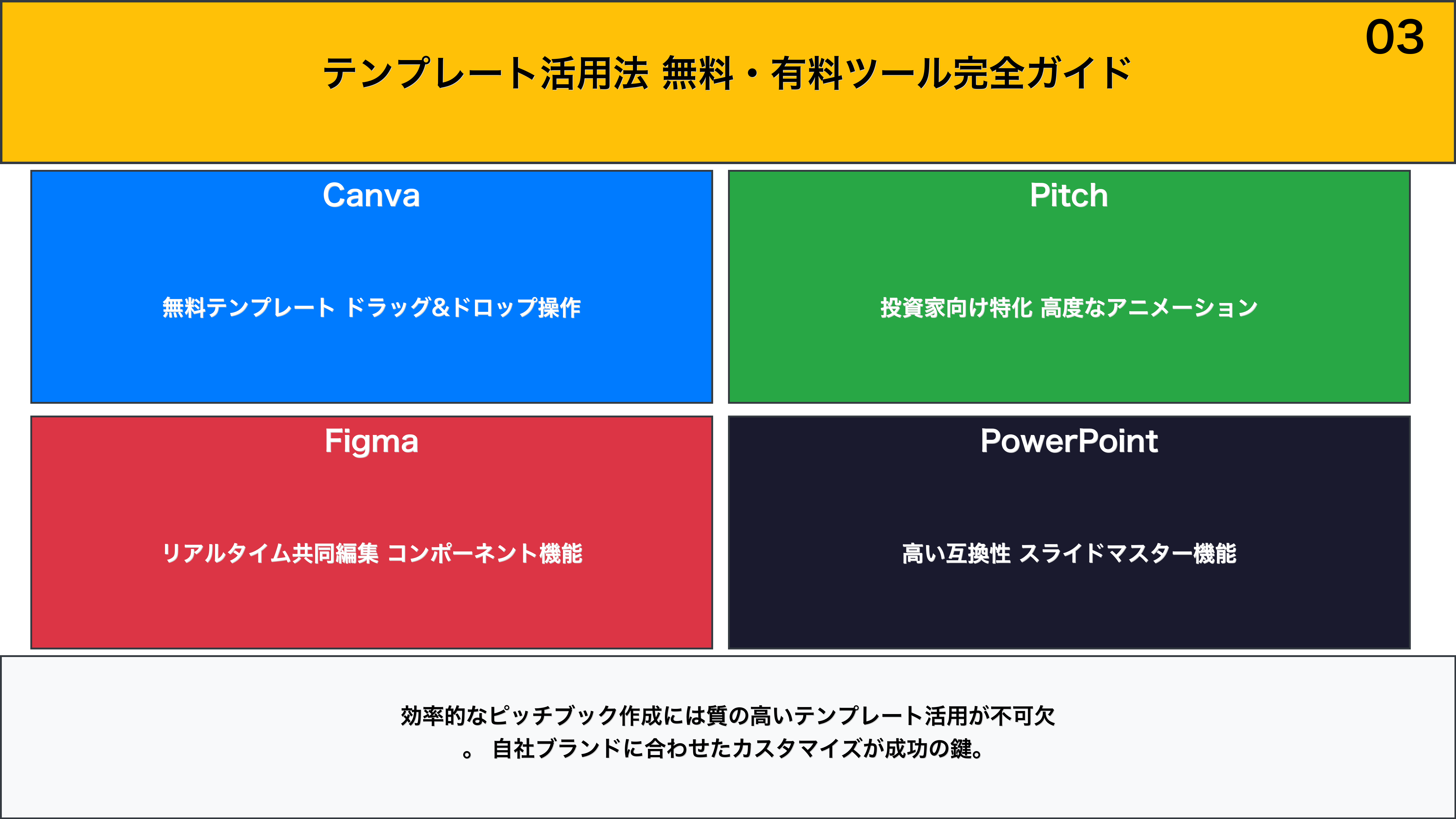 03

テンプレート活用法 無料・有料ツール完全ガイド

Canva

無料テンプレート ドラッグ&ドロップ操作

Pitch

投資家向け特化 高度なアニメーション

Figma

リアルタイム共同編集 コンポーネント機能

PowerPoint

高い互換性 スライドマスター機能

効率的なピッチブック作成には質の高いテンプレート活用が不可欠。 自社ブランドに合わせたカスタマイズが成功の鍵。